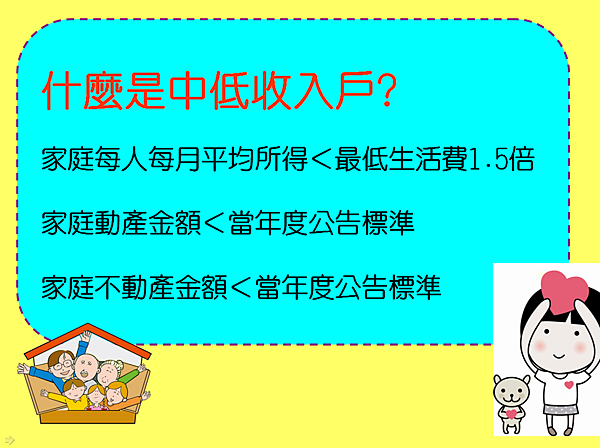 什麼是中低收入戶?

家庭每人每月平均所得＜最低生活費1.5倍

家庭動產金額＜當年度公告標準

家庭不動產金額＜當年度公告標準